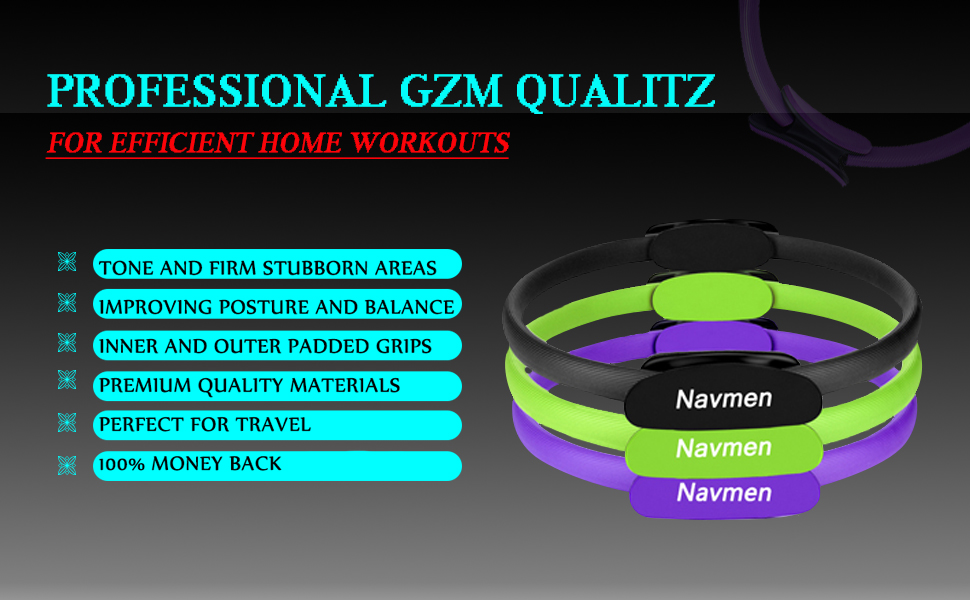 PROFESSIONAL GZM QUALITZ

FOR EFFICIENT HOME WORKOUTS

TONE AND FIRM STUBBORN AREAS

IMPROVING POSTURE AND BALANCE

INNER AND OUTER PADDED GRIPS

PREMIUM QUALITY MATERIALS

PERFECT FOR TRAVEL

100% MONEY BACK

Navmen

Navmen

Navmen